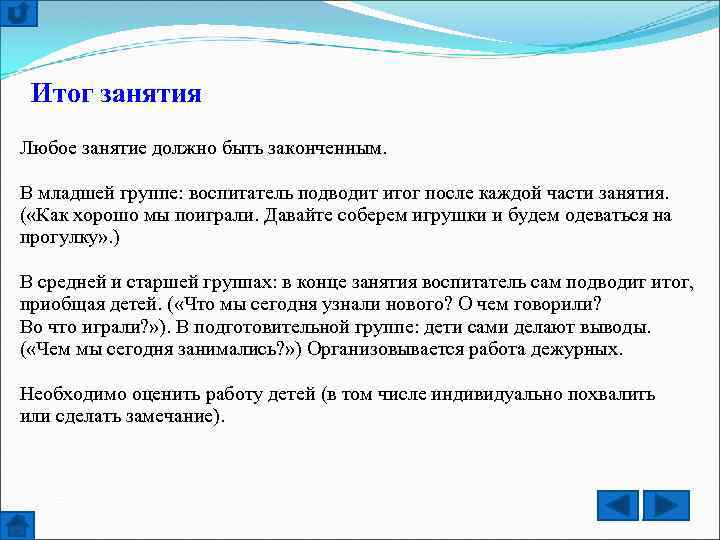 Итог занятия

Любое занятие должно быть законченным.

В младшей группе: воспитатель подводит итог после каждой части занятия. («Как хорошо мы поиграли. Давайте соберем игрушки и будем одеваться на прогулку».)

В средней и старшей группах: в конце занятия воспитатель сам подводит итог, приобщая детей. («Что мы сегодня узнали нового? О чем говорили? Во что играли?»). В подготовительной группе: дети сами делают выводы. («Чем мы сегодня занимались?») Организовывается работа дежурных.

Необходимо оценить работу детей (в том числе индивидуально похвалить или сделать замечание).